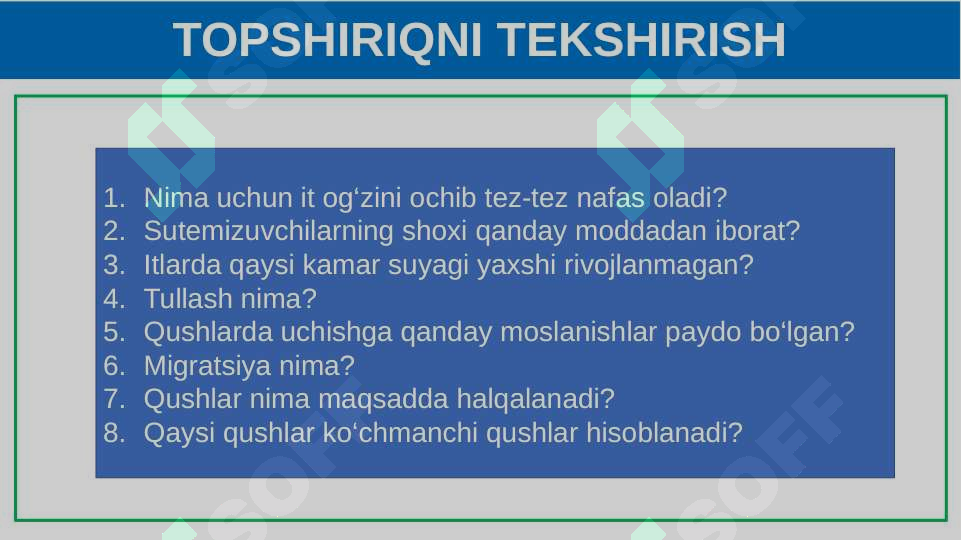 TOPSHIRIQNI TEKSHIRISH

1. Nima uchun it og‘zini ochib tez-tez nafas oladi?
2. Sutemizuvchilarning shoxi qanday moddadan iborat?
3. Itlarda qaysi kamar suyagi yaxshi rivojlanmagan?
4. Tullash nima?
5. Qushlarda uchishga qanday moslanishlar paydo bo‘lgan?
6. Migratsiya nima?
7. Qushlar nima maqsadda halqalanadi?
8. Qaysi qushlar ko‘chmanchi qushlar hisoblanadi?

SOFF SOFF